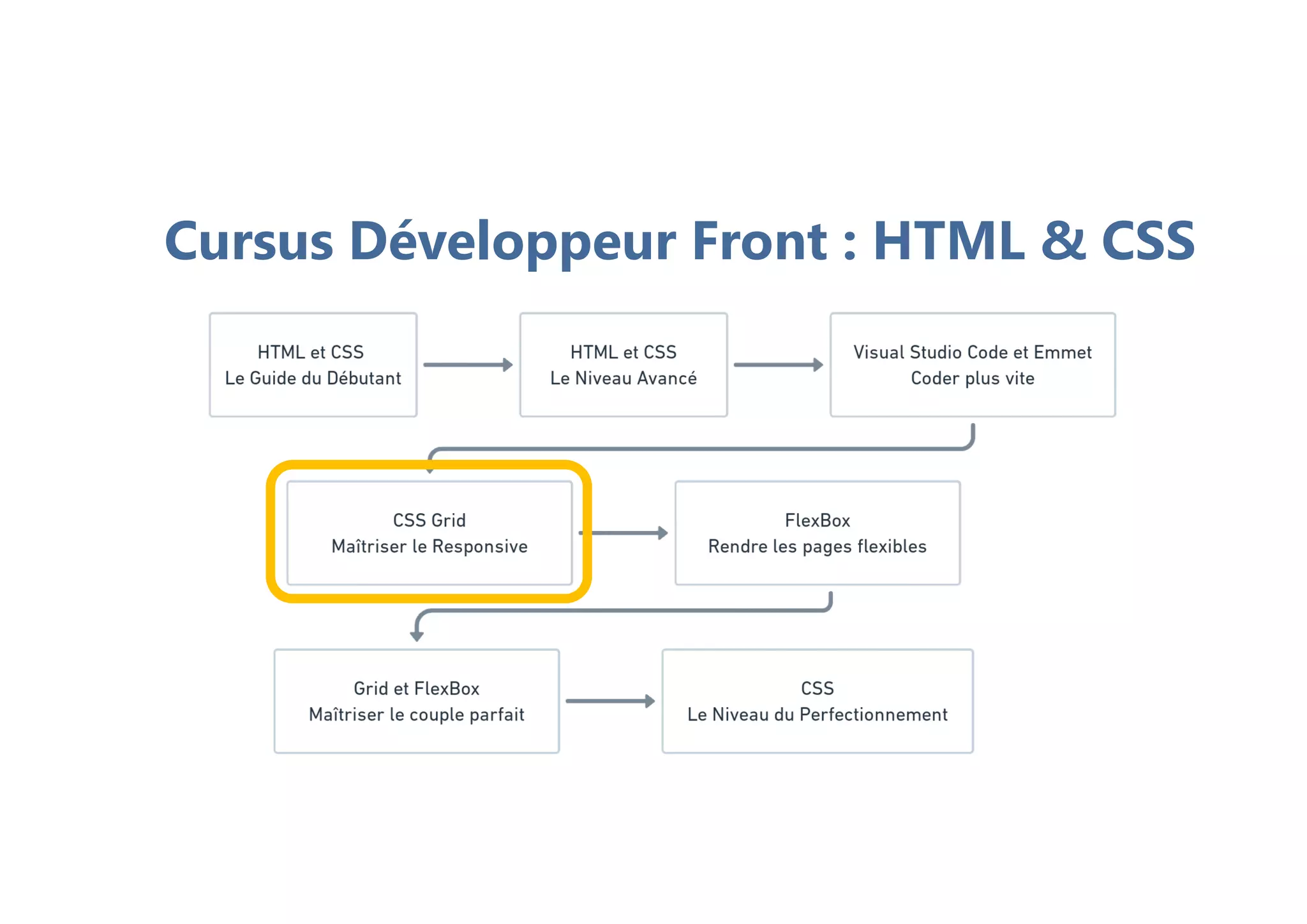 Cursus Développeur Front : HTML & CSS

HTML et CSS
Le Guide du Débutant

HTML et CSS
Le Niveau Avancé

Visual Studio Code et Emmet
Coder plus vite

CSS Grid
Maîtriser le Responsive

FlexBox
Rendre les pages flexibles

Grid et FlexBox
Maîtriser le couple parfait

CSS
Le Niveau du Perfectionnement